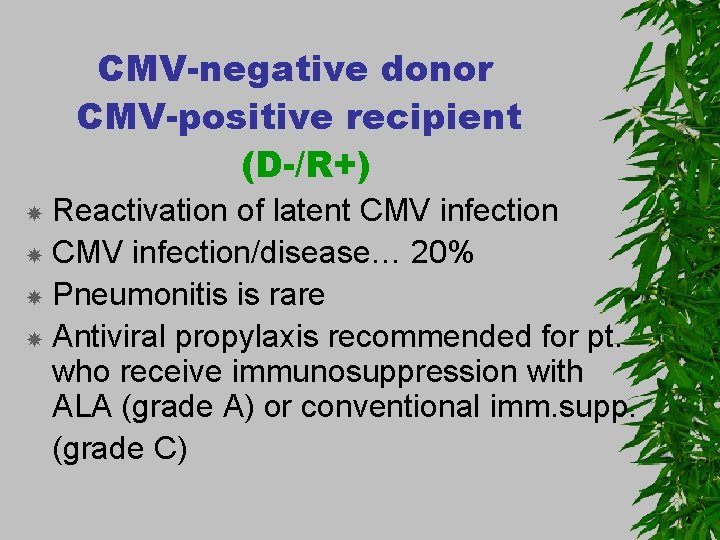 CMV-negative donor
CMV-positive recipient
(D-/R+)

Reactivation of latent CMV infection

CMV infection/disease… 20%

Pneumonitis is rare

Antiviral propylaxis recommended for pt. who receive immunosuppression with ALA (grade A) or conventional imm.supp. (grade C)